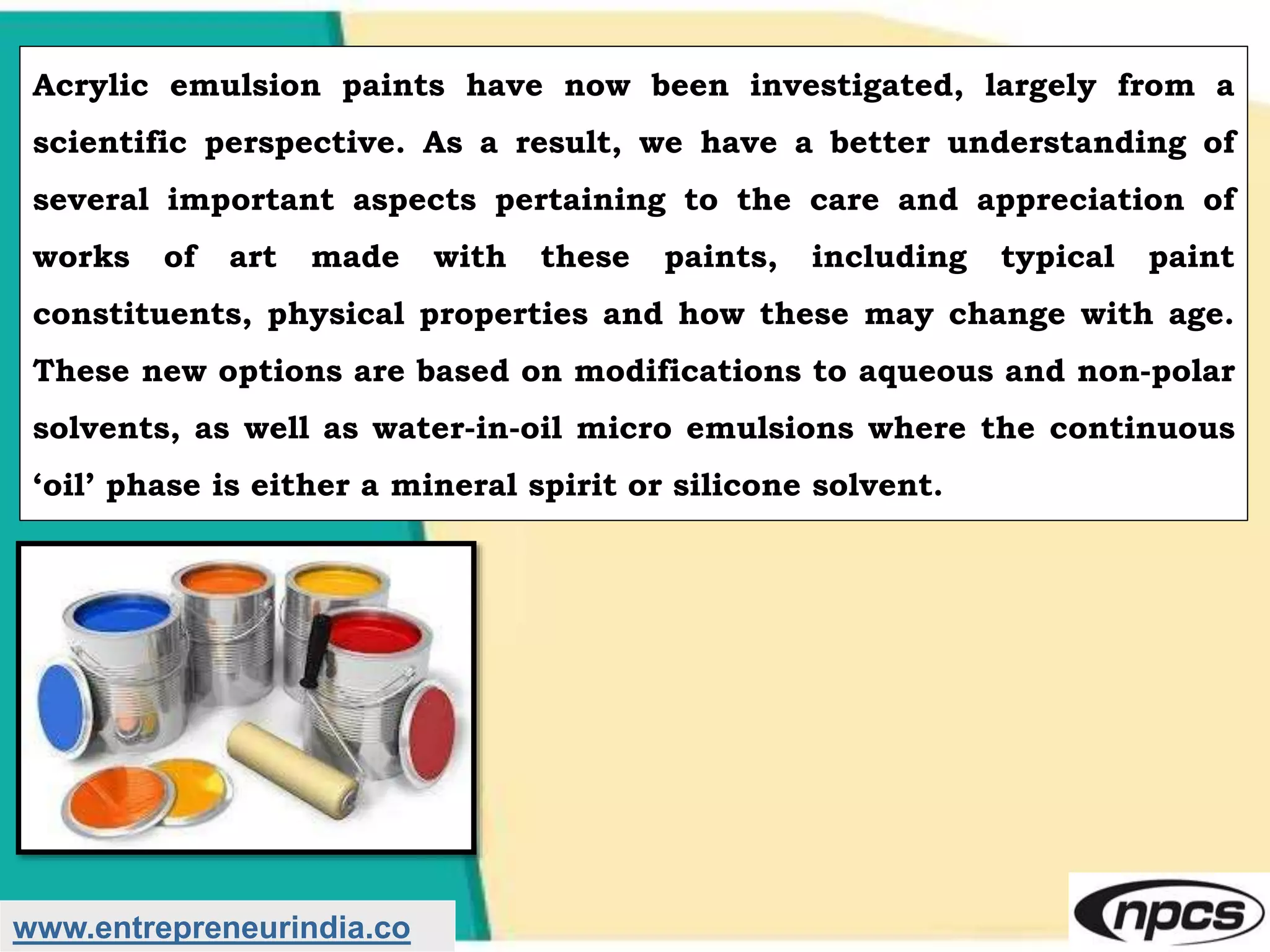 Acrylic emulsion paints have now been investigated, largely from a scientific perspective. As a result, we have a better understanding of several important aspects pertaining to the care and appreciation of works of art made with these paints, including typical paint constituents, physical properties and how these may change with age. These new options are based on modifications to aqueous and non-polar solvents, as well as water-in-oil micro emulsions where the continuous ‘oil’ phase is either a mineral spirit or silicone solvent.

www.entrepreneurindia.co

npcs